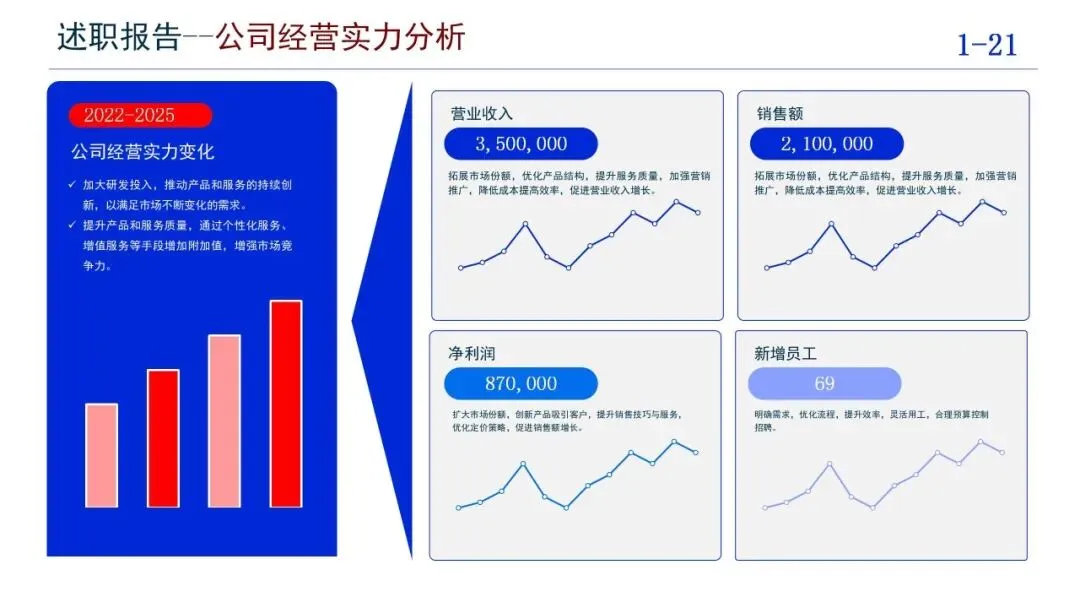 述职报告--公司经营实力分析

1-21

2022-2025

公司经营实力变化

✓ 加大研发投入，推动产品和服务的持续创新，以满足市场不断变化的需求。

✓ 提升产品和服务质量，通过个性化服务、增值服务等手段增加附加值，增强市场竞争力。

营业收入

3,500,000

拓展市场份额，优化产品结构，提升服务质量，加强营销推广，降低成本提高效率，促进营业收入增长。

销售额

2,100,000

拓展市场份额，优化产品结构，提升服务质量，加强营销推广，降低成本提高效率，促进营业收入增长。

净利润

870,000

扩大市场份额，创新产品吸引客户，提升销售技巧与服务，优化定价策略，促进销售额增长。

新增员工

69

明确需求，优化流程，提升效率，灵活用工，合理预算控制招聘。